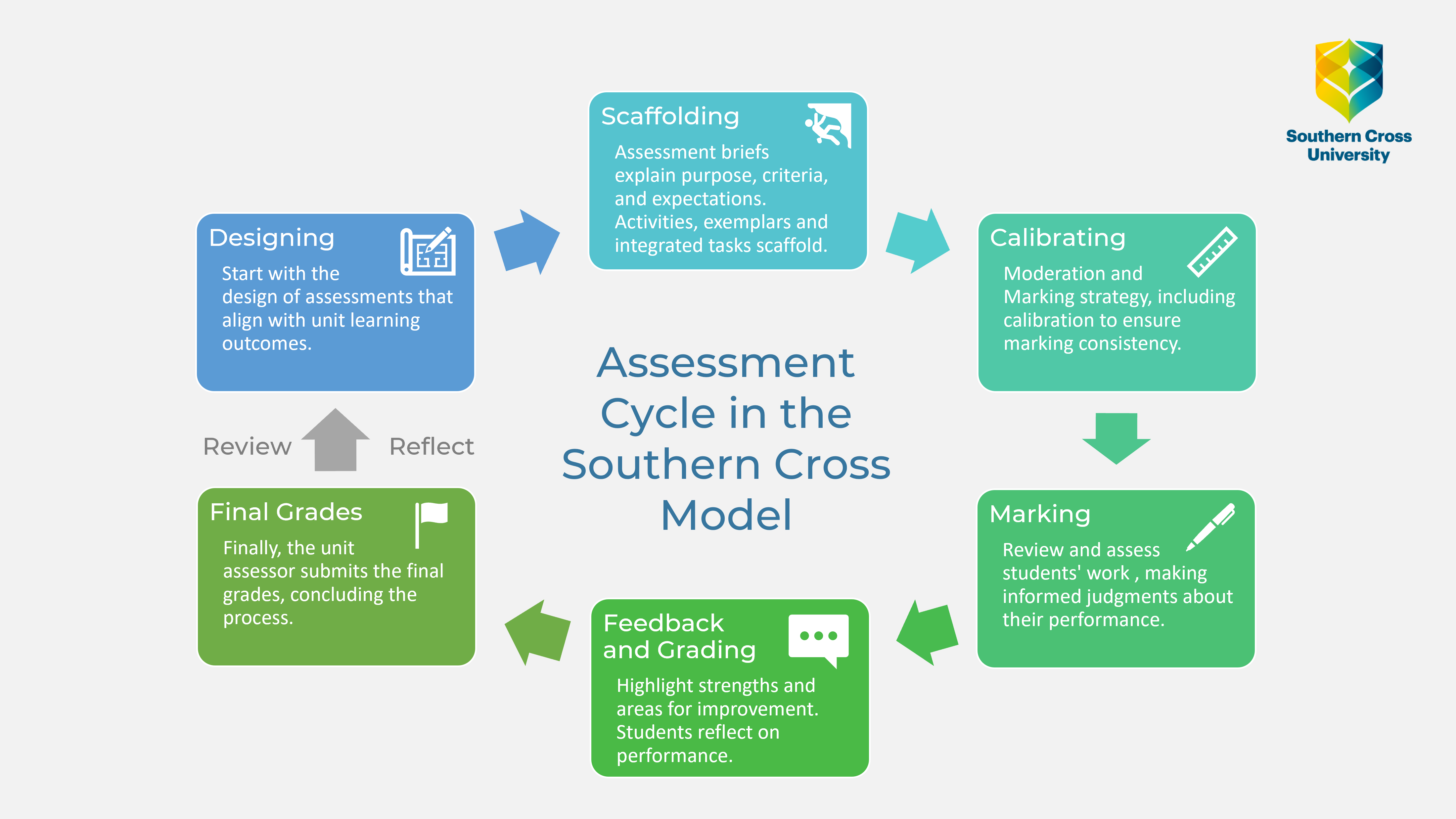 Southern Cross University

Assessment Cycle in the Southern Cross Model

Designing
Start with the design of assessments that align with unit learning outcomes.

Scaffolding
Assessment briefs explain purpose, criteria, and expectations. Activities, exemplars and integrated tasks scaffold.

Calibrating
Moderation and Marking strategy, including calibration to ensure marking consistency.

Marking
Review and assess students' work , making informed judgments about their performance.

Feedback and Grading
Highlight strengths and areas for improvement. Students reflect on performance.

Final Grades
Finally, the unit assessor submits the final grades, concluding the process.

Review

Reflect